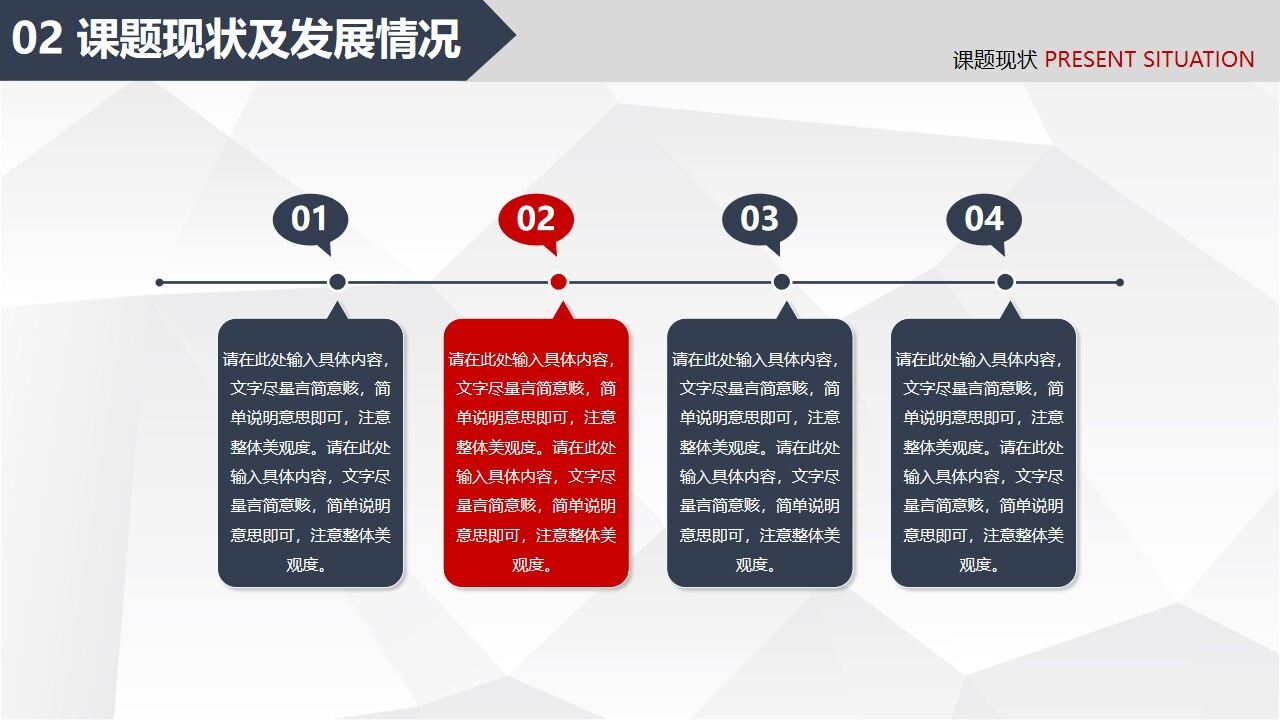 02 课题现状及发展情况

课题现状 PRESENT SITUATION

01

请在此处输入具体内容，文字尽量言简意赅，简单说明意思即可，注意整体美观度。请在此处输入具体内容，文字尽量言简意赅，简单说明意思即可，注意整体美观度。

02

请在此处输入具体内容，文字尽量言简意赅，简单说明意思即可，注意整体美观度。请在此处输入具体内容，文字尽量言简意赅，简单说明意思即可，注意整体美观度。

03

请在此处输入具体内容，文字尽量言简意赅，简单说明意思即可，注意整体美观度。请在此处输入具体内容，文字尽量言简意赅，简单说明意思即可，注意整体美观度。

04

请在此处输入具体内容，文字尽量言简意赅，简单说明意思即可，注意整体美观度。请在此处输入具体内容，文字尽量言简意赅，简单说明意思即可，注意整体美观度。